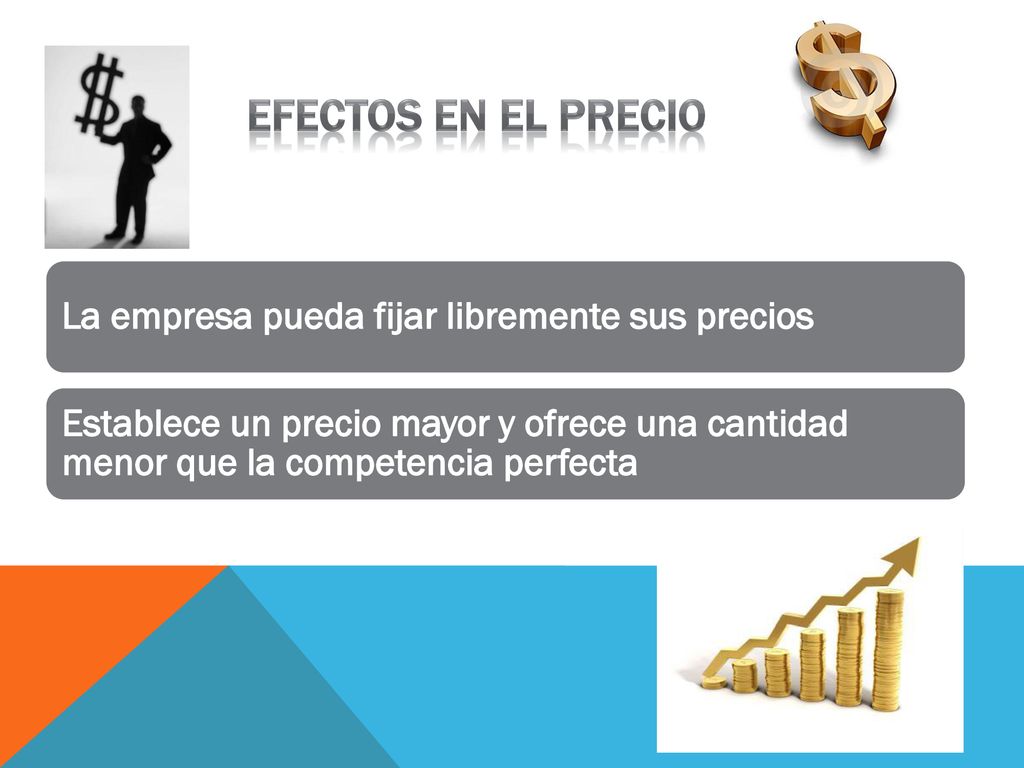 EFECTOS EN EL PRECIO

La empresa pueda fijar libremente sus precios

Establece un precio mayor y ofrece una cantidad menor que la competencia perfecta